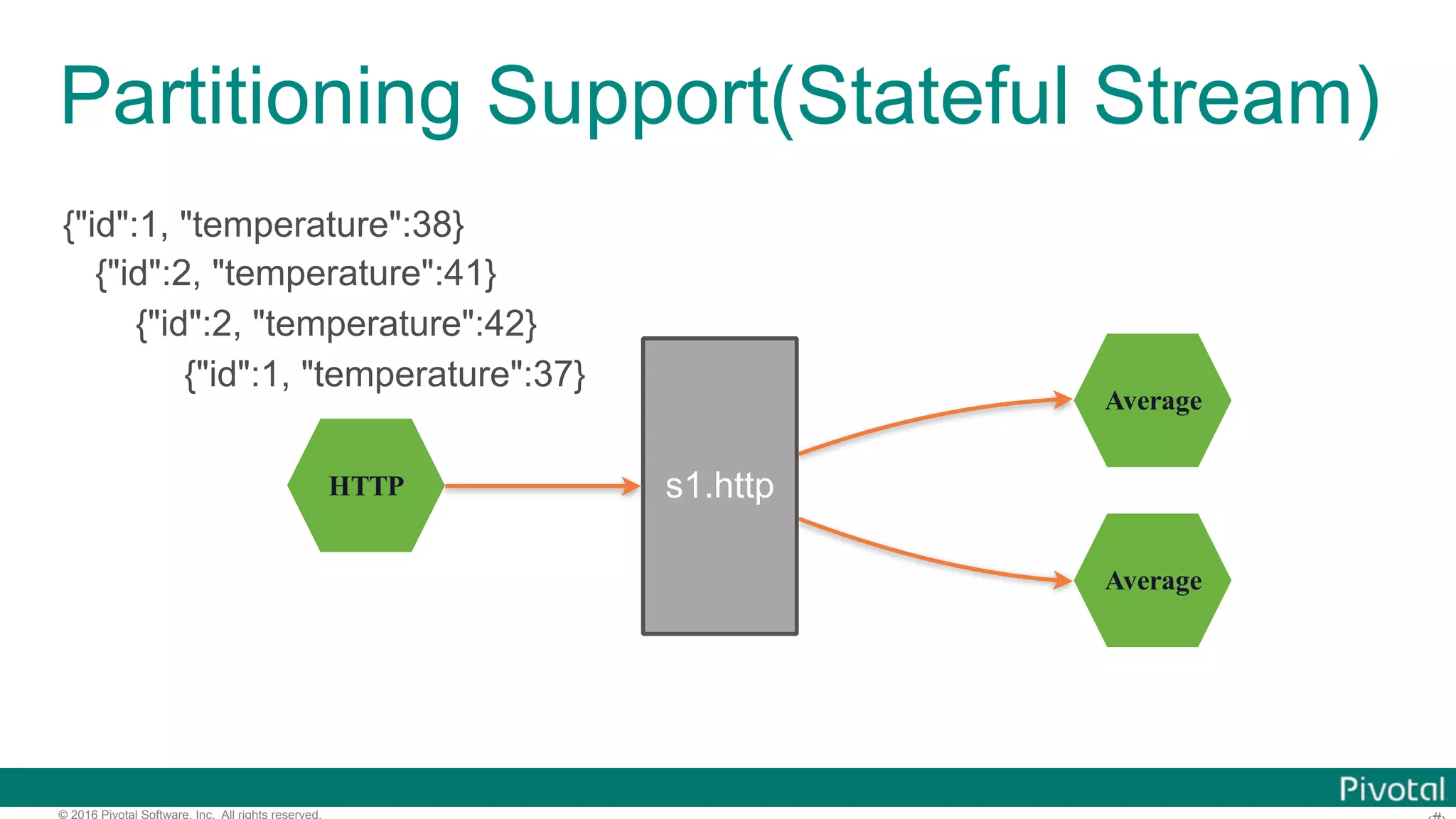 Partitioning Support(Stateful Stream)

{"id":1, "temperature":38}
{"id":2, "temperature":41}
{"id":2, "temperature":42}
{"id":1, "temperature":37}

HTTP

s1.http

Average

Average

Pivotal

© 2016 Pivotal Software, Inc. All rights reserved.